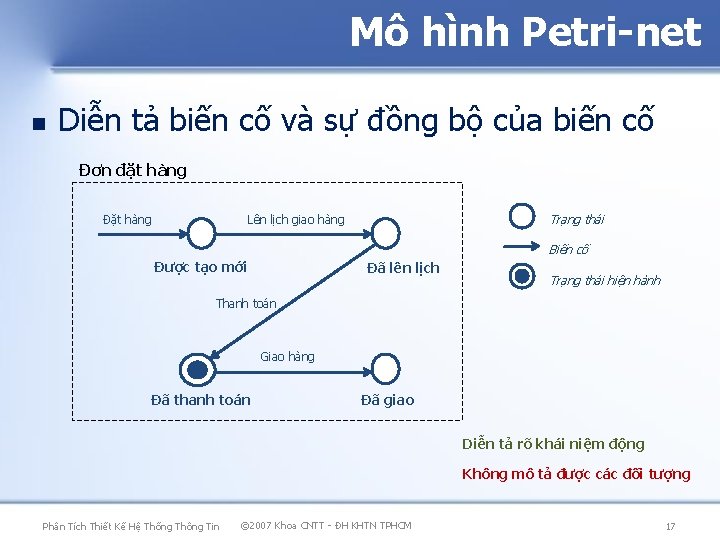 Mô hình Petri-net

Diễn tả biến cố và sự đồng bộ của biến cố

Đơn đặt hàng

Đặt hàng

Lên lịch giao hàng

Được tạo mới

Đã lên lịch

Thanh toán

Giao hàng

Đã thanh toán

Đã giao

Trạng thái

Biến cố

Trạng thái hiện hành

Diễn tả rõ khái niệm động

Không mô tả được các đối tượng

Phân Tích Thiết Kế Hệ Thống Thông Tin ©2007 Khoa CNTT - ĐH KHTN TPHCM 17